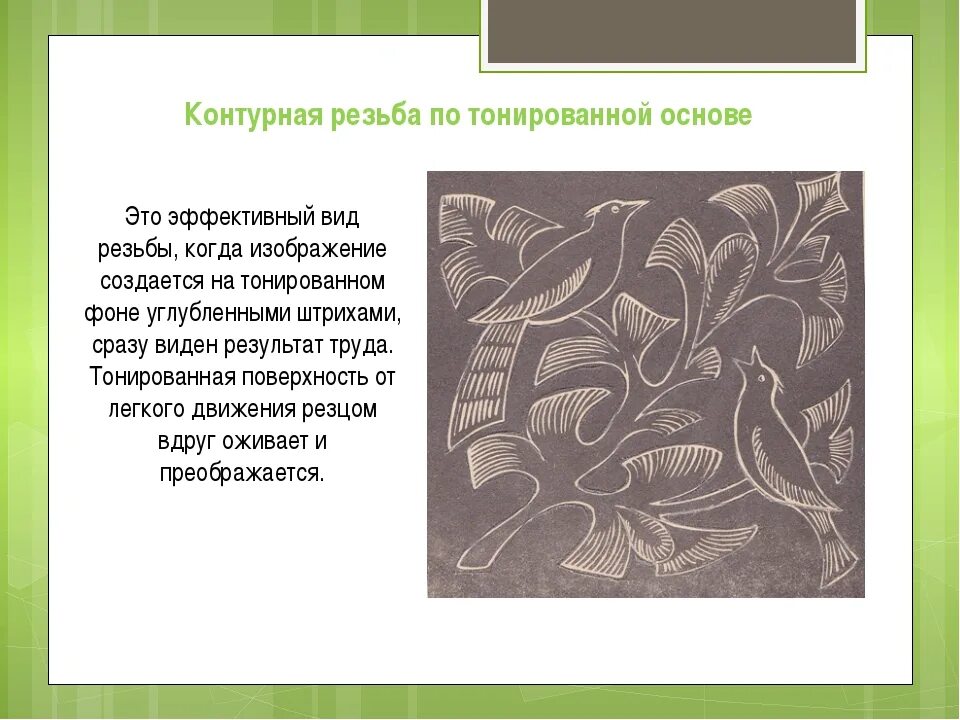 Контурная резьба по тонированной основе

Это эффективный вид резьбы, когда изображение создается на тонированном фоне углубленными штрихами, сразу виден результат труда. Тонированная поверхность от легкого движения резцом вдруг оживает и преображается.